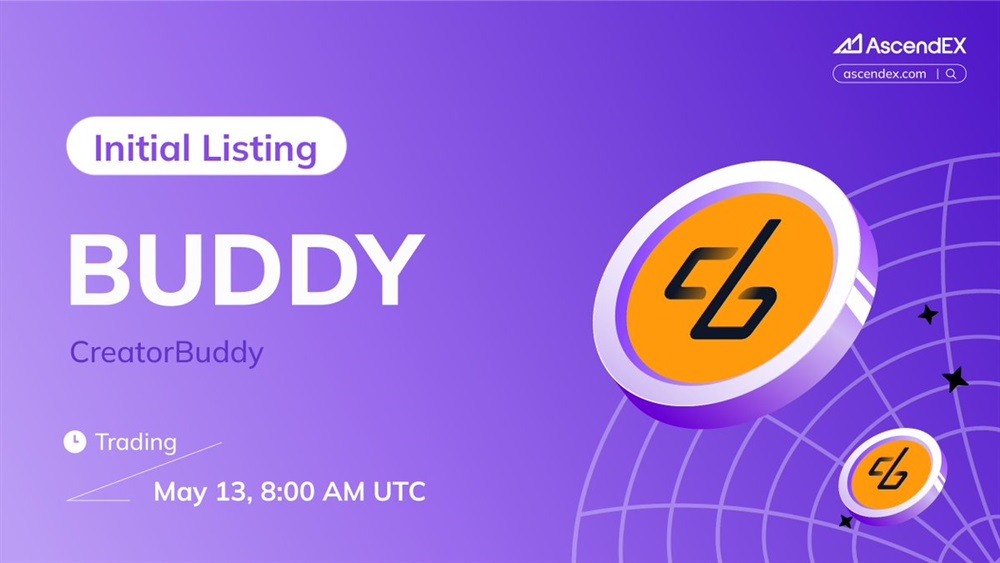 AscendEX
ascendex.com

Initial Listing

BUDDY

CreatorBuddy

Trading

May 13, 8:00 AM UTC